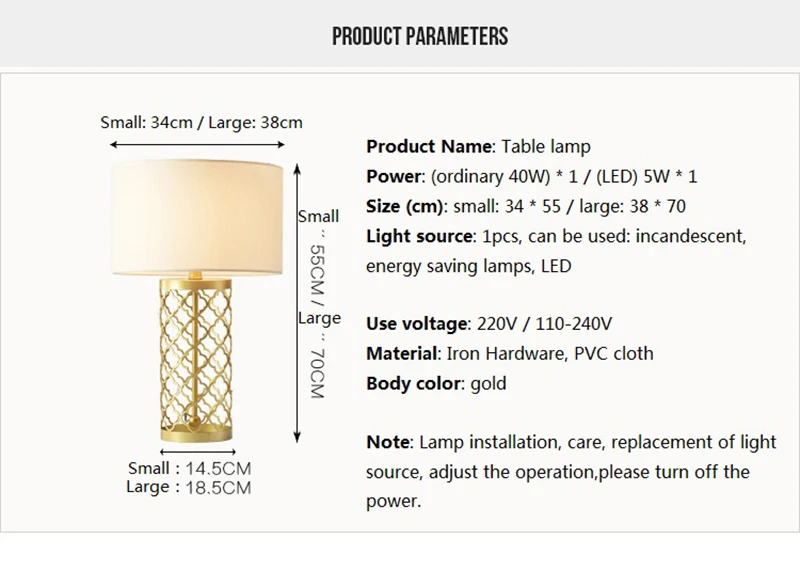 PRODUCT PARAMETERS

Small: 34cm / Large: 38cm

Small
: 55CM / Large
: 70CM

Small : 14.5CM
Large : 18.5CM

Product Name: Table lamp
Power: (ordinary 40W) * 1 / (LED) 5W * 1
Size (cm): small: 34 * 55 / large: 38 * 70
Light source: 1pcs, can be used: incandescent, energy saving lamps, LED

Use voltage: 220V / 110-240V
Material: Iron Hardware, PVC cloth
Body color: gold

Note: Lamp installation, care, replacement of light source, adjust the operation,please turn off the power.